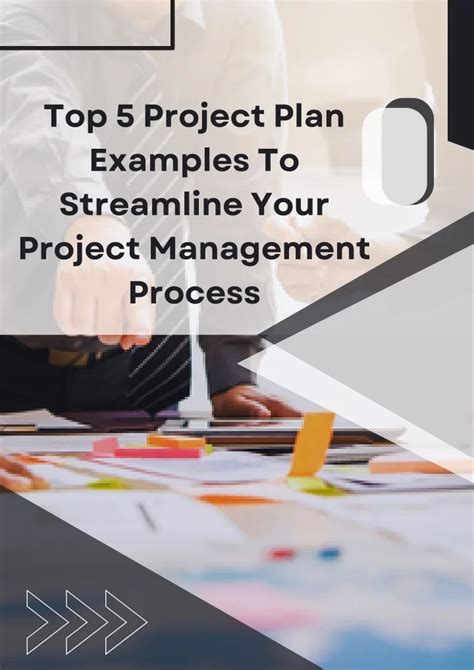 Top 5 Project Plan Examples To Streamline Your Project Management Process